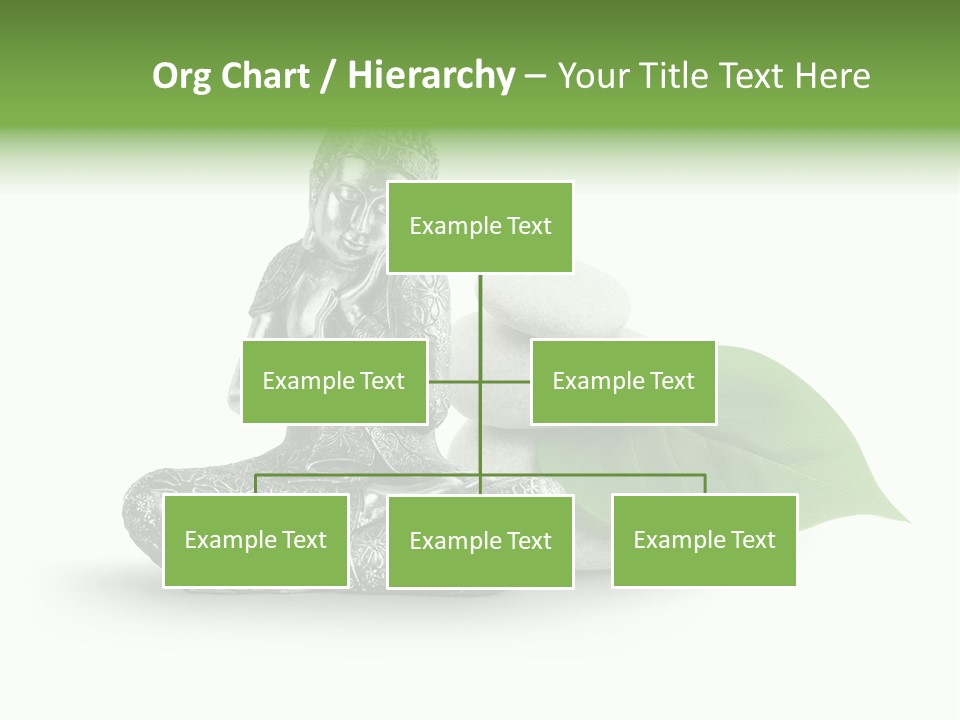 Org Chart / Hierarchy – Your Title Text Here

Example Text

Example Text

Example Text

Example Text

Example Text

Example Text